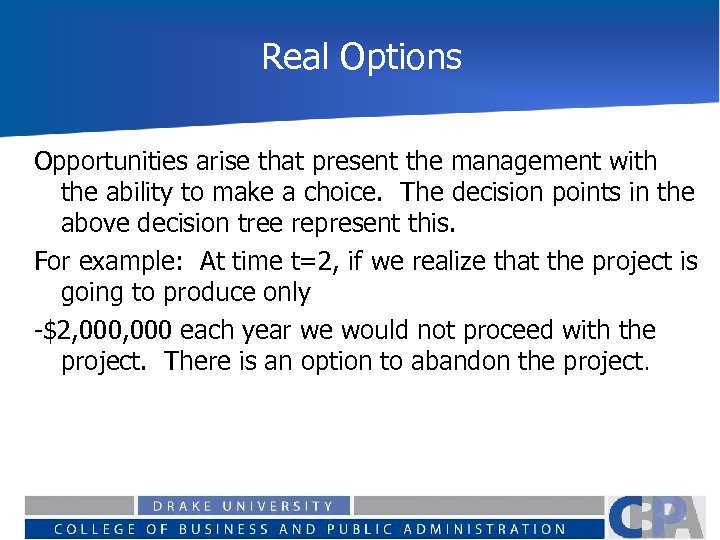 Real Options

Opportunities arise that present the management with the ability to make a choice. The decision points in the above decision tree represent this.

For example: At time t=2, if we realize that the project is going to produce only

-$2,000,000 each year we would not proceed with the project. There is an option to abandon the project.

DRAKE UNIVERSITY
COLLEGE OF BUSINESS AND PUBLIC ADMINISTRATION
CBPA